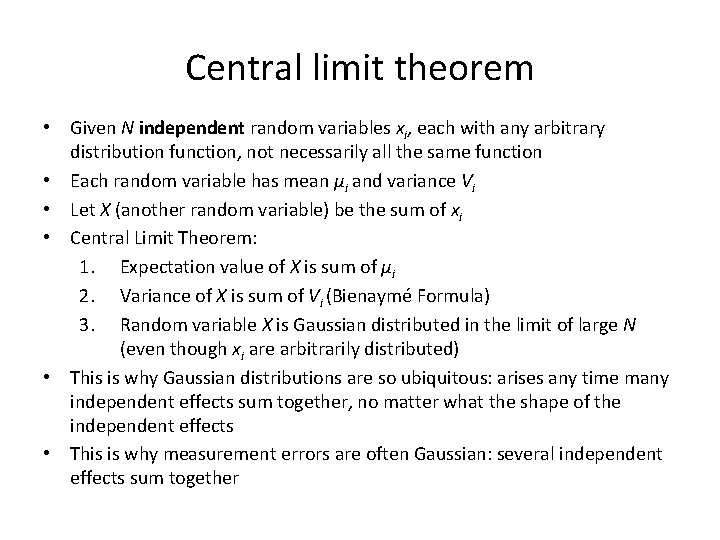 Central limit theorem

• Given $N$ **independent** random variables $x_i$, each with any arbitrary distribution function, not necessarily all the same function
• Each random variable has mean $\mu_i$ and variance $V_i$
• Let $X$ (another random variable) be the sum of $x_i$
• Central Limit Theorem:
1. Expectation value of $X$ is sum of $\mu_i$
2. Variance of $X$ is sum of $V_i$ (Bienaymé Formula)
3. Random variable $X$ is Gaussian distributed in the limit of large $N$ (even though $x_i$ are arbitrarily distributed)
• This is why Gaussian distributions are so ubiquitous: arises any time many independent effects sum together, no matter what the shape of the independent effects
• This is why measurement errors are often Gaussian: several independent effects sum together